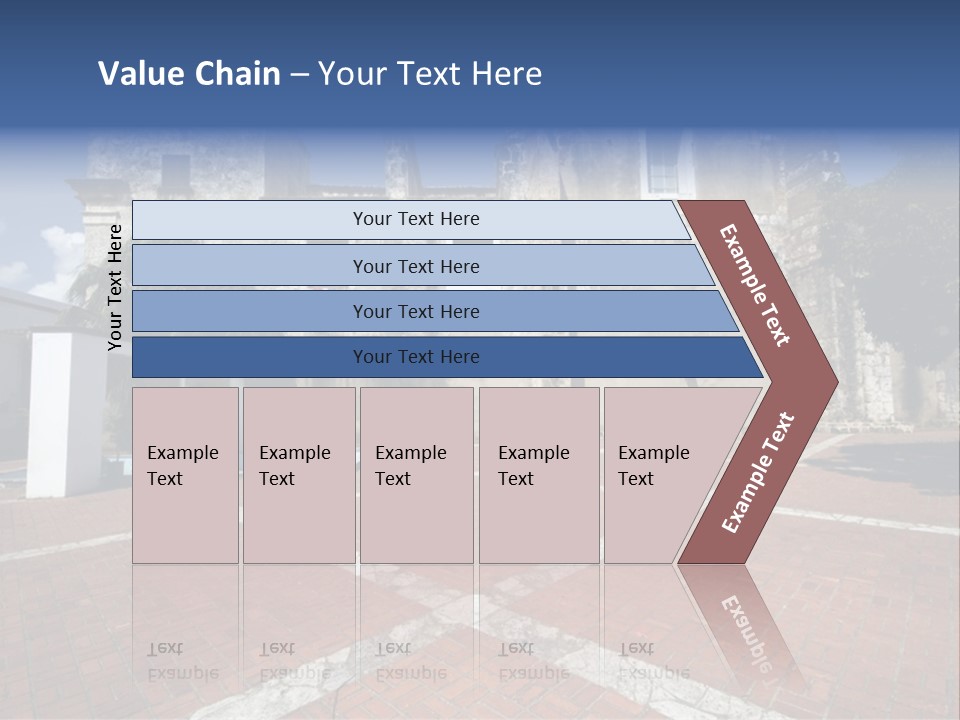 Value Chain – Your Text Here

Your Text Here

Your Text Here

Your Text Here

Your Text Here

Your Text Here

Example Text

Example Text

Example Text

Example Text

Example Text

Example Text

Example Text